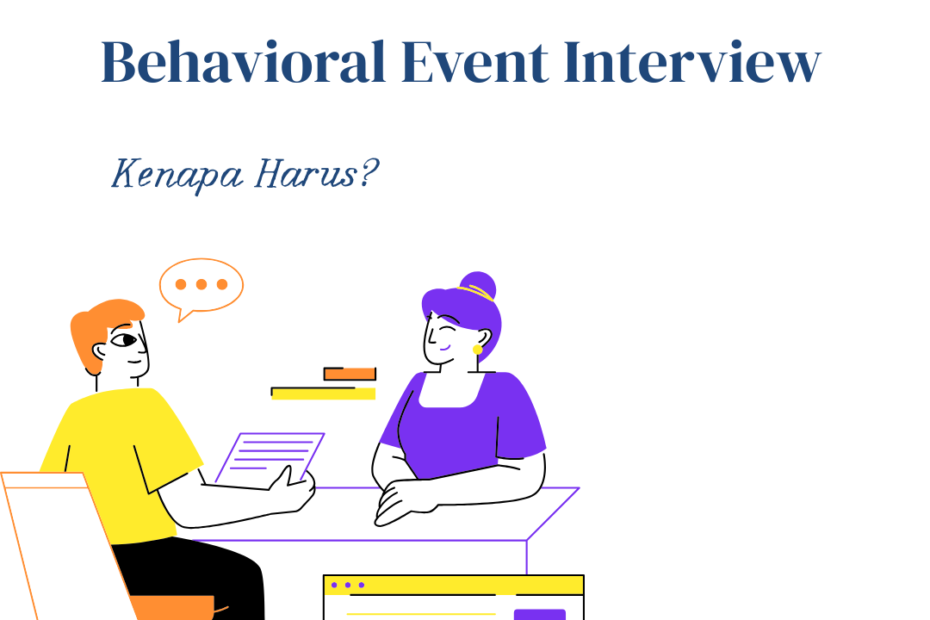 Behavioral Event Interview

Kenapa Harus?